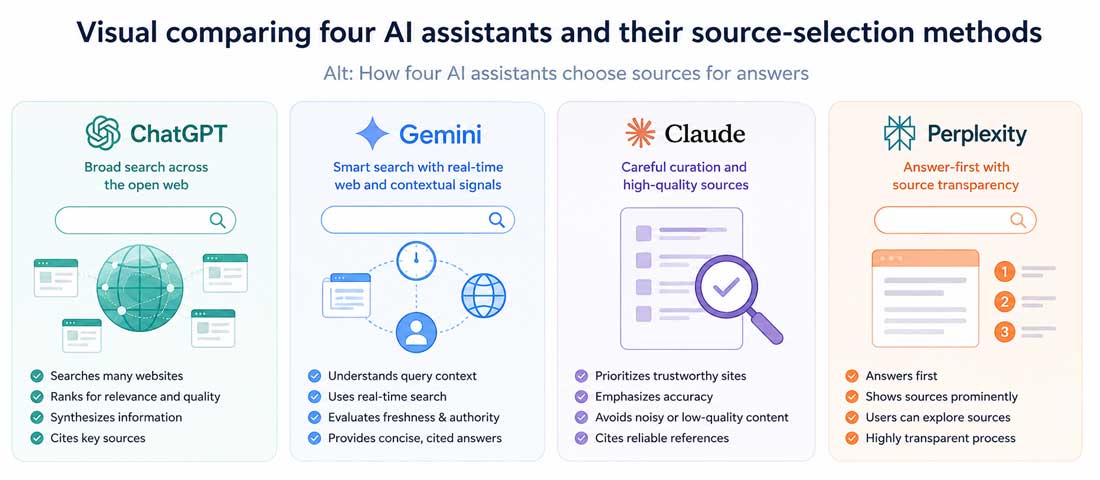 Visual comparing four AI assistants and their source-selection methods

Alt: How four AI assistants choose sources for answers

ChatGPT

Broad search across the open web

Searches many websites
Ranks for relevance and quality
Synthesizes information
Cites key sources

Gemini

Smart search with real-time web and contextual signals

Understands query context
Uses real-time search
Evaluates freshness & authority
Provides concise, cited answers

Claude

Careful curation and high-quality sources

Prioritizes trustworthy sites
Emphasizes accuracy
Avoids noisy or low-quality content
Cites reliable references

Perplexity

Answer-first with source transparency

1
2
3

Answers first
Shows sources prominently
Users can explore sources
Highly transparent process